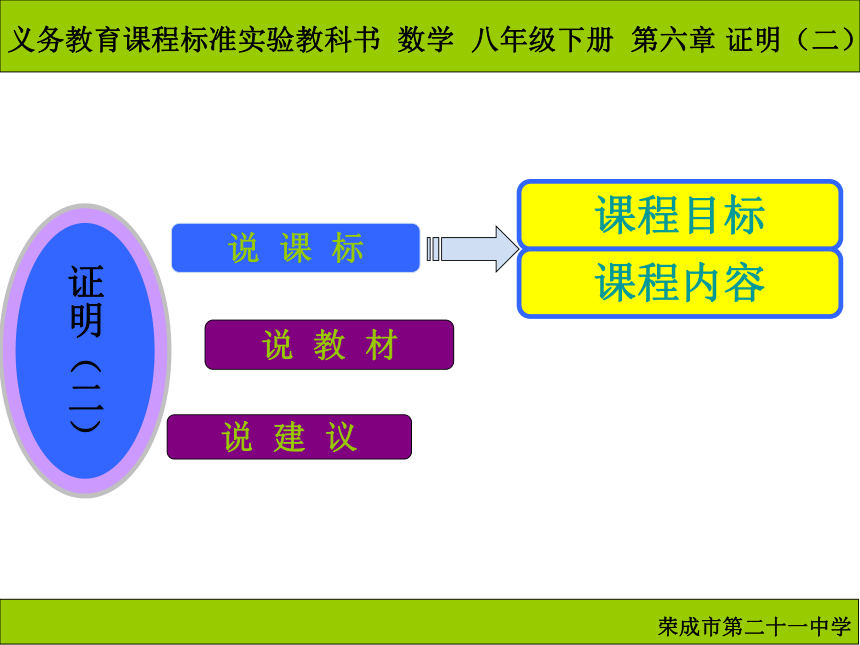 义务教育课程标准实验教科书 数学 八年级下册 第六章 证明（二）

证明（二）

说 课 标

课程目标

课程内容

说 教 材

说 建 议

荣成市第二十一中学